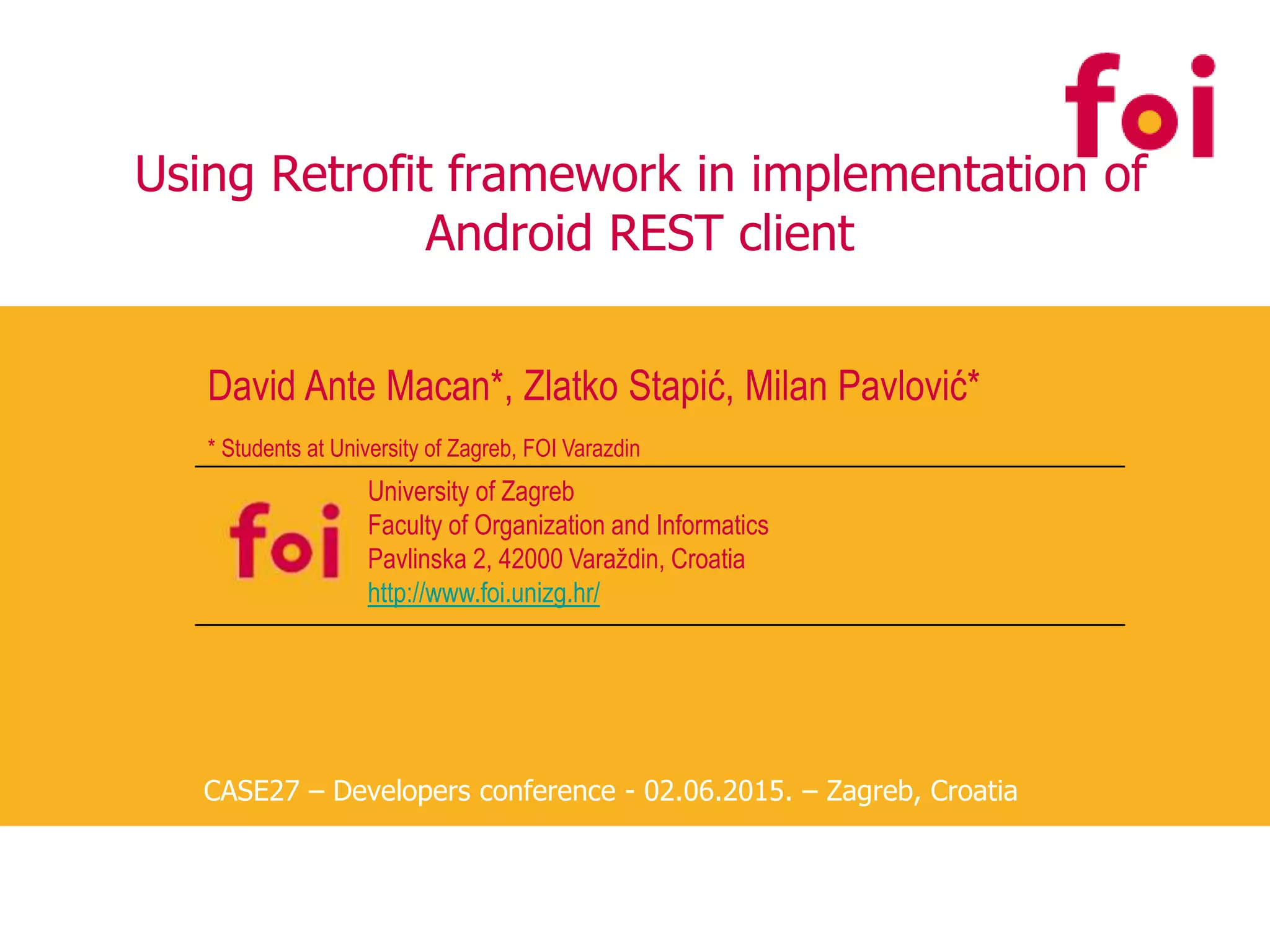 foi

Using Retrofit framework in implementation of Android REST client

David Ante Macan*, Zlatko Stapić, Milan Pavlović*

* Students at University of Zagreb, FOI Varazdin

foi

University of Zagreb
Faculty of Organization and Informatics
Pavlinska 2, 42000 Varaždin, Croatia
http://www.foi.unizg.hr/

CASE27 – Developers conference - 02.06.2015. – Zagreb, Croatia